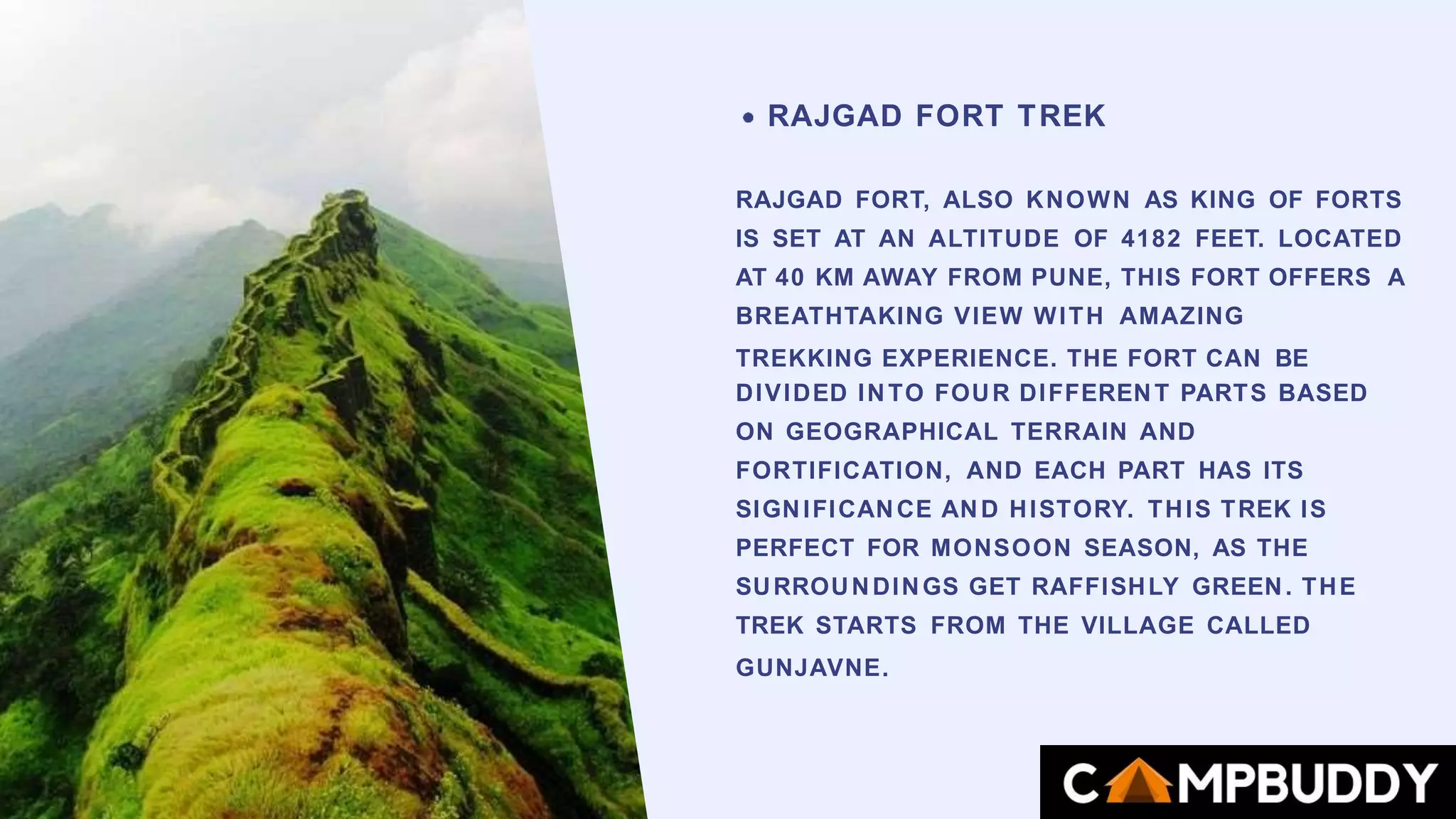 • RAJGAD FORT TREK

RAJGAD FORT, ALSO KNOWN AS KING OF FORTS IS SET AT AN ALTITUDE OF 4182 FEET. LOCATED AT 40 KM AWAY FROM PUNE, THIS FORT OFFERS A BREATHTAKING VIEW WITH AMAZING TREKKING EXPERIENCE. THE FORT CAN BE DIVIDED INTO FOUR DIFFERENT PARTS BASED ON GEOGRAPHICAL TERRAIN AND FORTIFICATION, AND EACH PART HAS ITS SIGNIFICANCE AND HISTORY. THIS TREK IS PERFECT FOR MONSOON SEASON, AS THE SURROUNDINGS GET RAFFISHLY GREEN. THE TREK STARTS FROM THE VILLAGE CALLED GUNJAVNE.

CAMPBUDDY